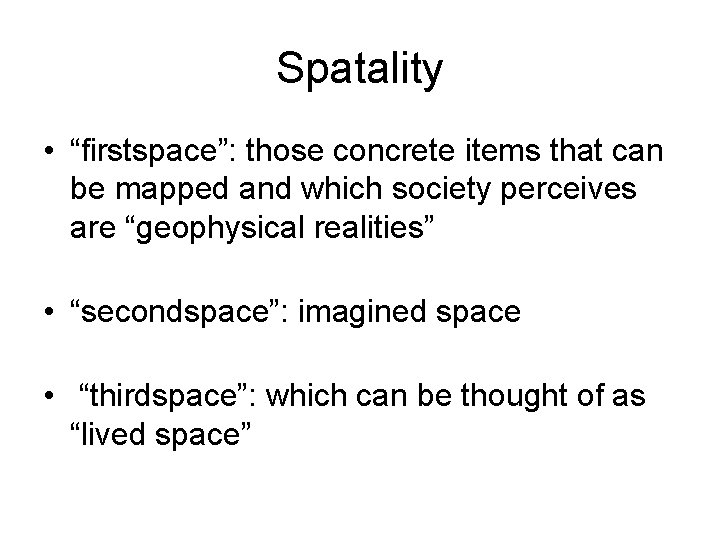 Spatality

• “firstspace”: those concrete items that can be mapped and which society perceives are “geophysical realities”

• “secondspace”: imagined space

• “thirdspace”: which can be thought of as “lived space”